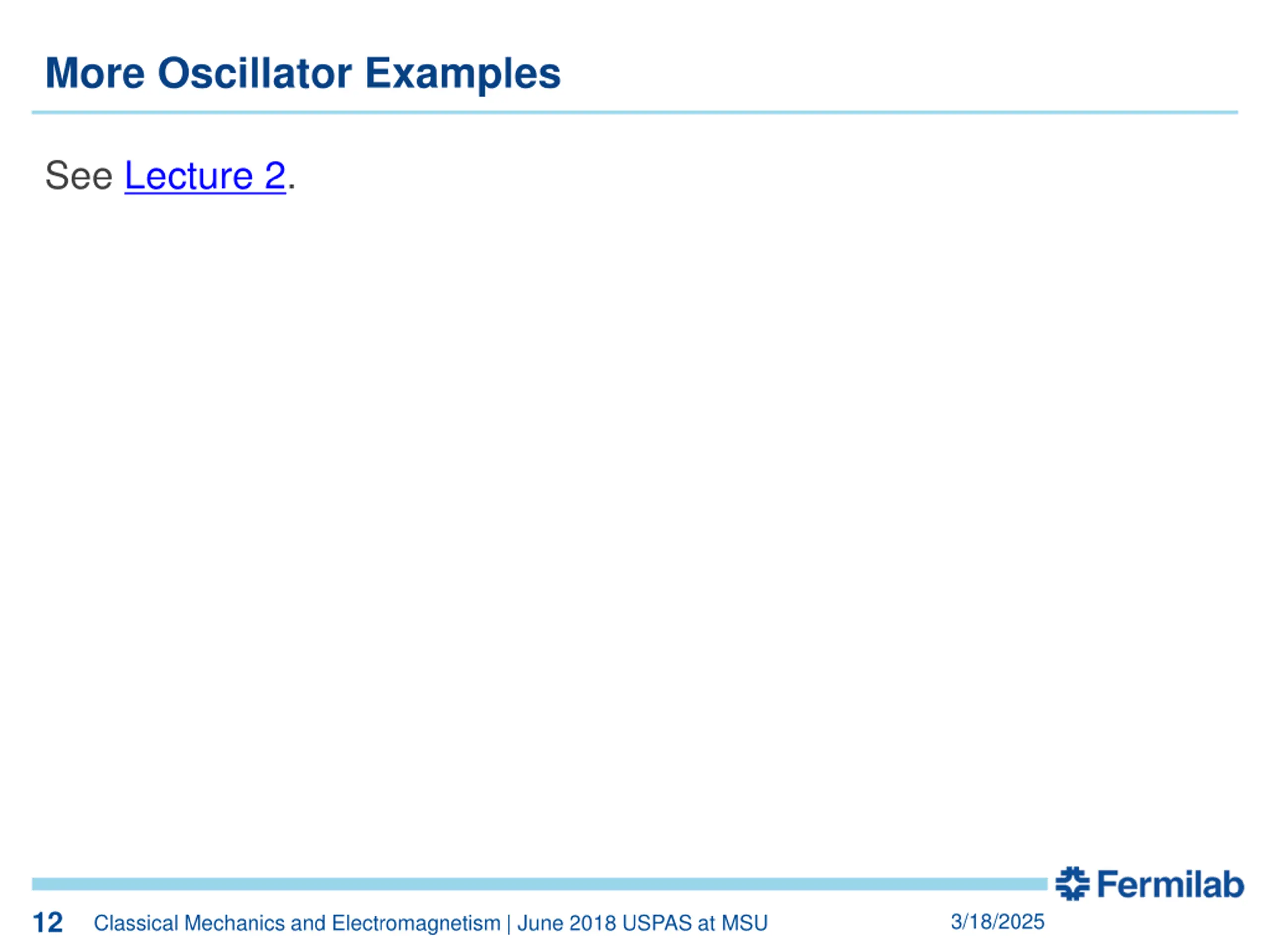 More Oscillator Examples

See Lecture 2.

Fermilab

12 Classical Mechanics and Electromagnetism | June 2018 USPAS at MSU 3/18/2025